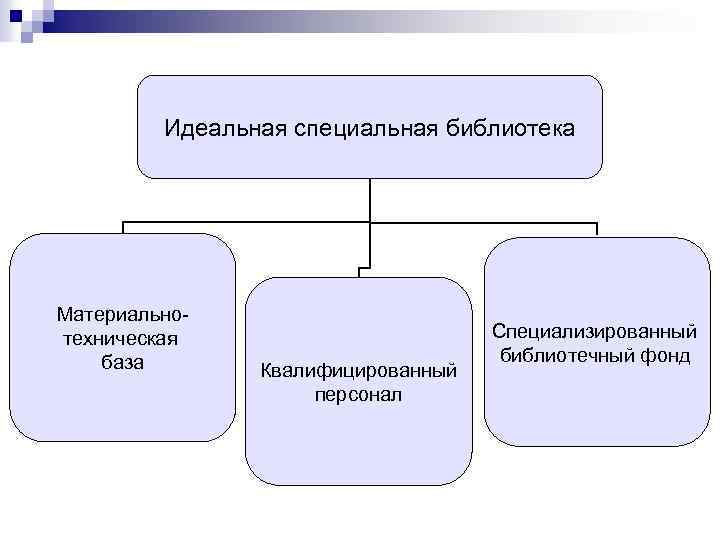 Идеальная специальная библиотека

Материально-техническая база

Квалифицированный персонал

Специализированный библиотечный фонд